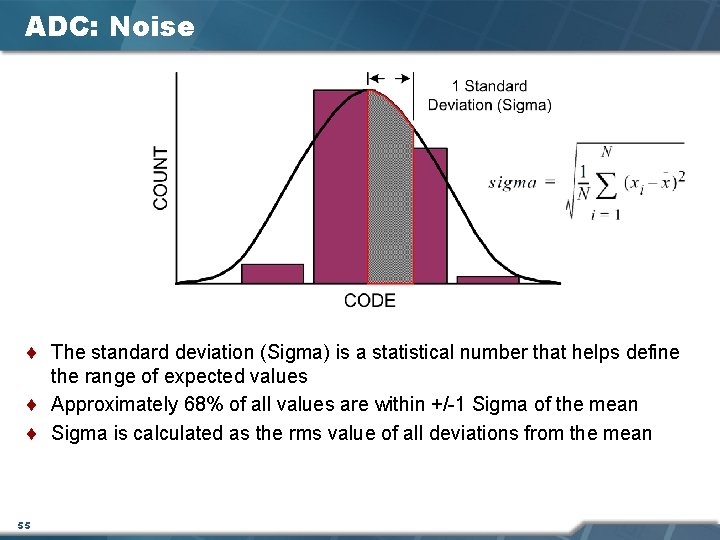 ADC: Noise

1 Standard Deviation (Sigma)

COUNT

CODE

$sigma = \sqrt{\frac{1}{N}\sum_{i=1}^{N}(x_i - \bar{x})^2}$

♦ The standard deviation (Sigma) is a statistical number that helps define the range of expected values

♦ Approximately 68% of all values are within +/-1 Sigma of the mean

♦ Sigma is calculated as the rms value of all deviations from the mean

55